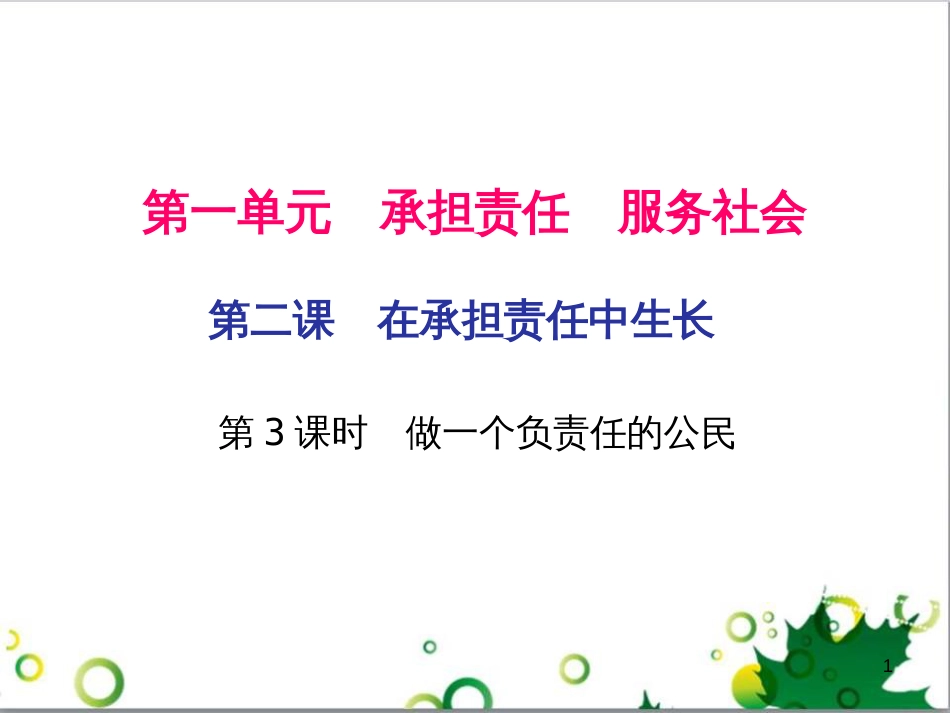 第一单元　承担责任　服务社会

第二课　在承担责任中生长

第 3 课时　做一个负责任的公民

1